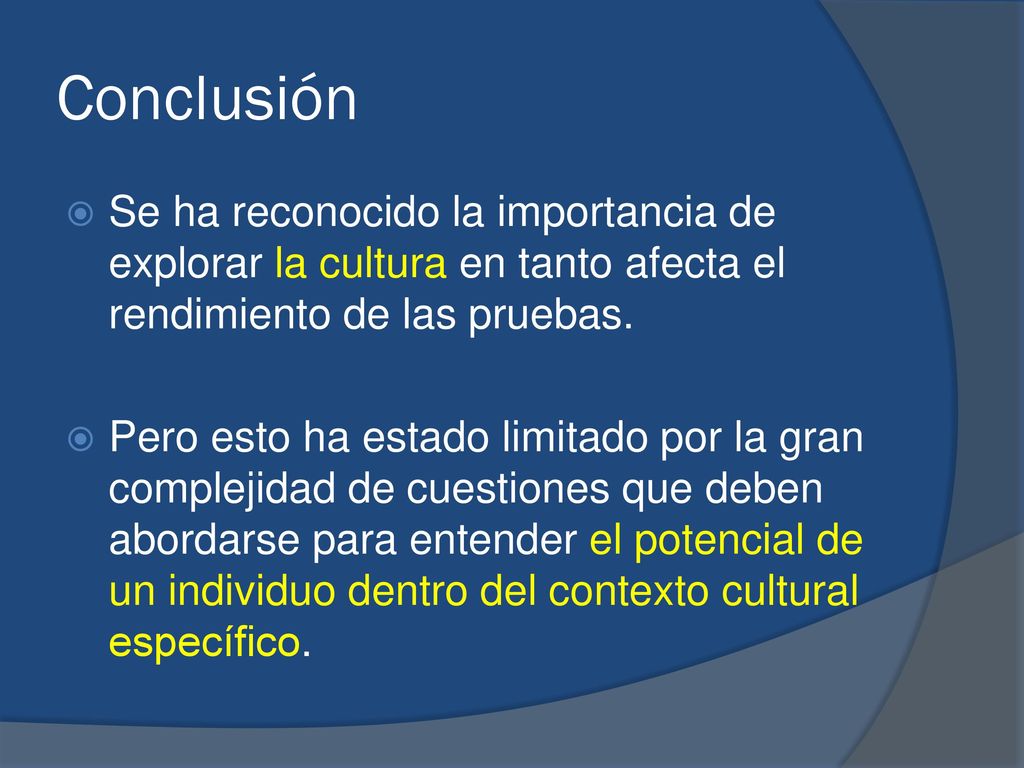 Conclusión

Se ha reconocido la importancia de explorar la cultura en tanto afecta el rendimiento de las pruebas.

Pero esto ha estado limitado por la gran complejidad de cuestiones que deben abordarse para entender el potencial de un individuo dentro del contexto cultural específico.